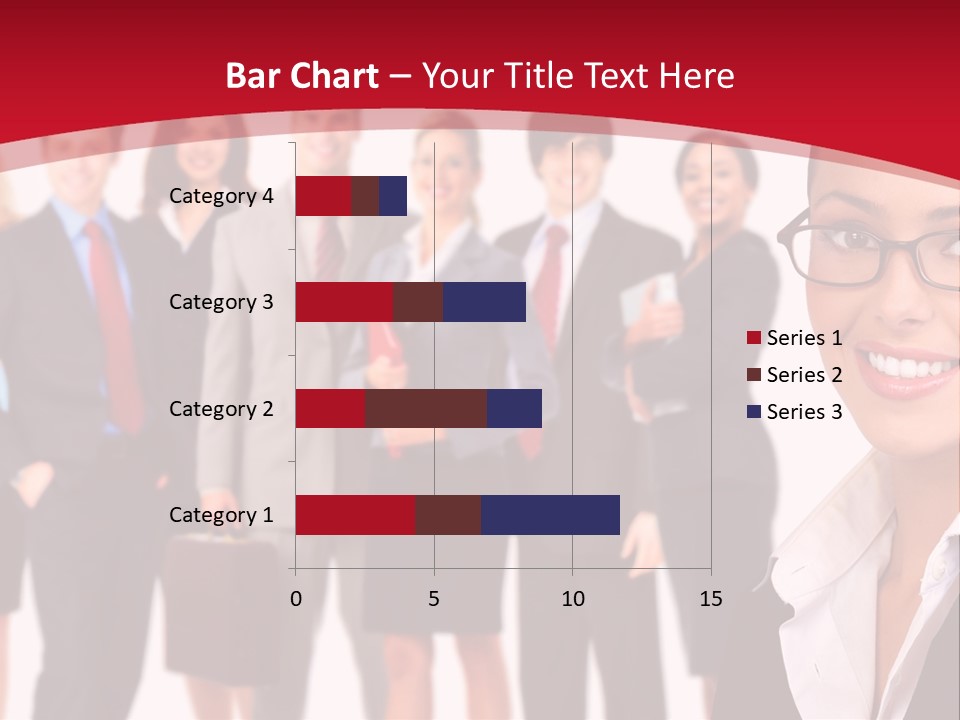 Bar Chart – Your Title Text Here

Category 4
Category 3
Category 2
Category 1

0
5
10
15

Series 1
Series 2
Series 3